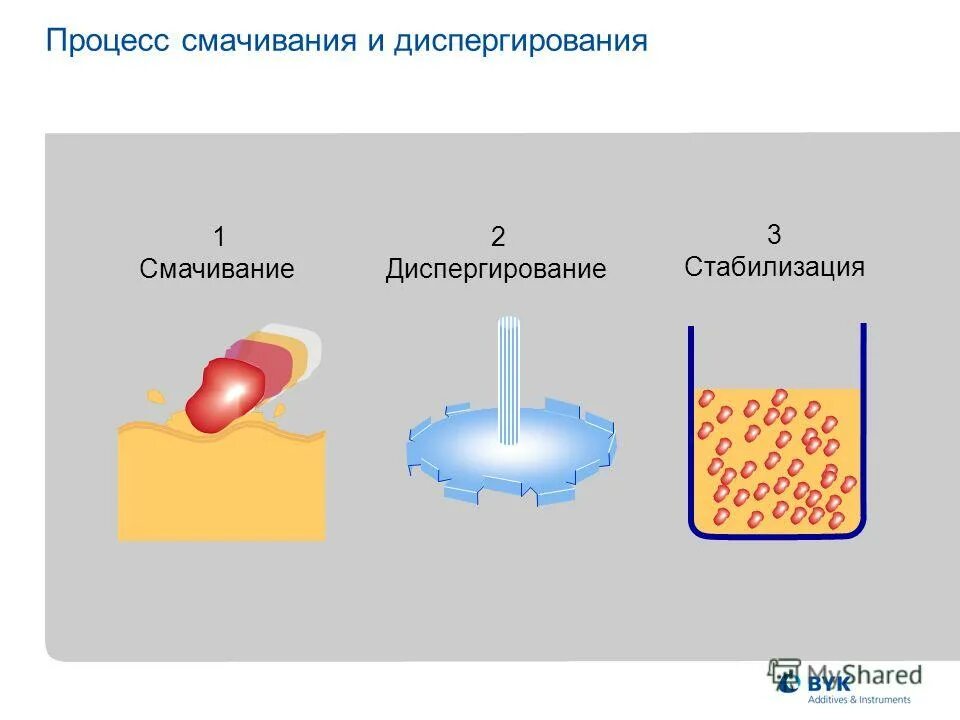 Процесс смачивания и диспергирования

1
Смачивание

2
Диспергирование

3
Стабилизация

MyShared

BYK
Additives & Instruments